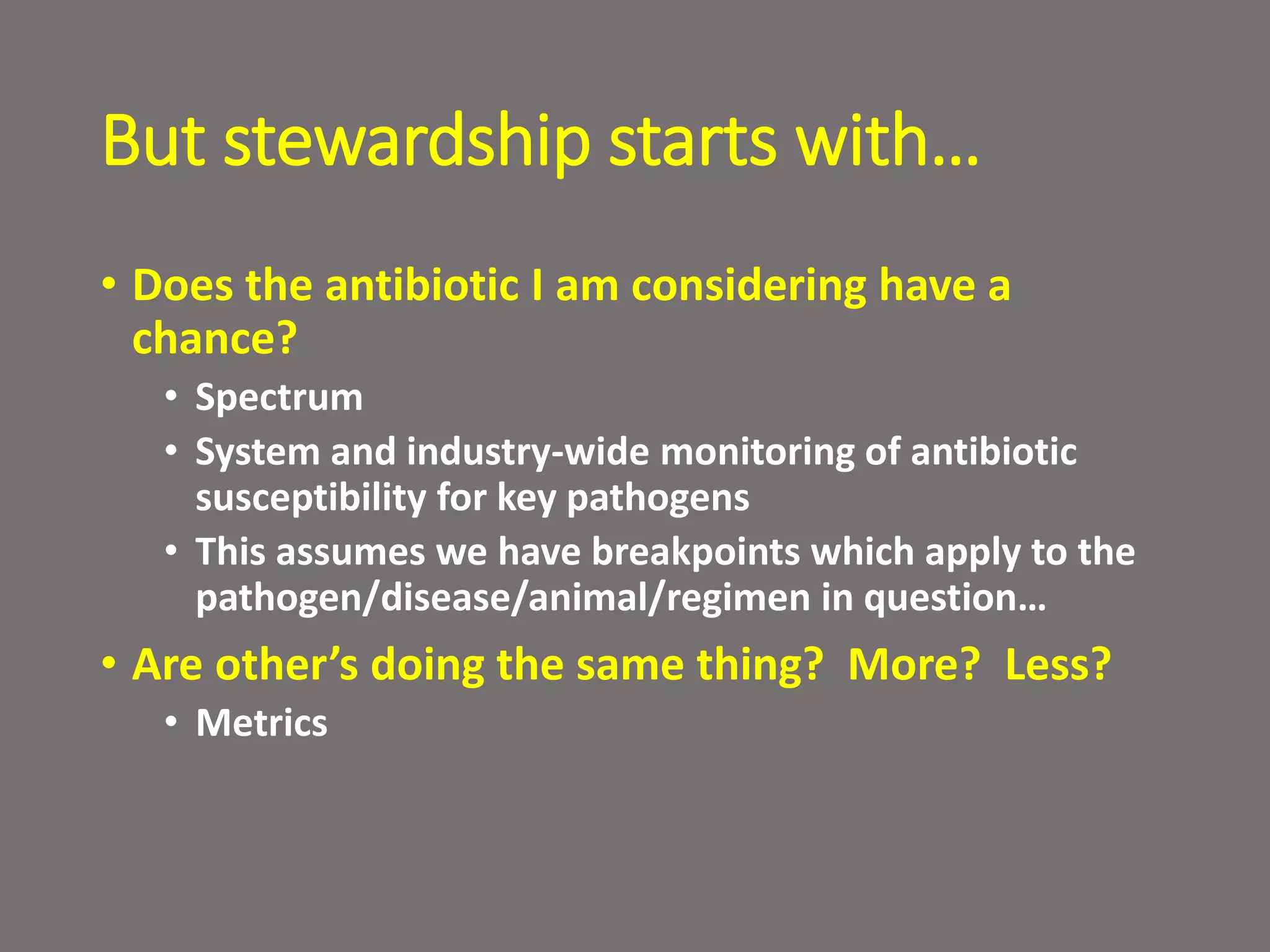 But stewardship starts with…

• Does the antibiotic I am considering have a chance?
  • Spectrum
  • System and industry-wide monitoring of antibiotic susceptibility for key pathogens
  • This assumes we have breakpoints which apply to the pathogen/disease/animal/regimen in question…
• Are other’s doing the same thing? More? Less?
  • Metrics